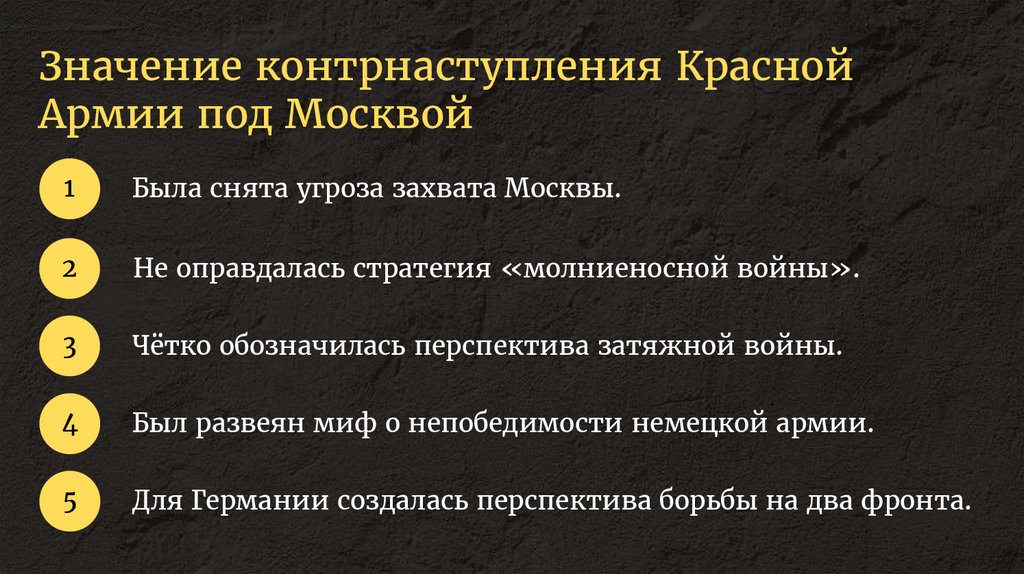 Значение контрнаступления Красной Армии под Москвой

1 Была снята угроза захвата Москвы.

2 Не оправдалась стратегия «молниеносной войны».

3 Чётко обозначилась перспектива затяжной войны.

4 Был развеян миф о непобедимости немецкой армии.

5 Для Германии создалась перспектива борьбы на два фронта.